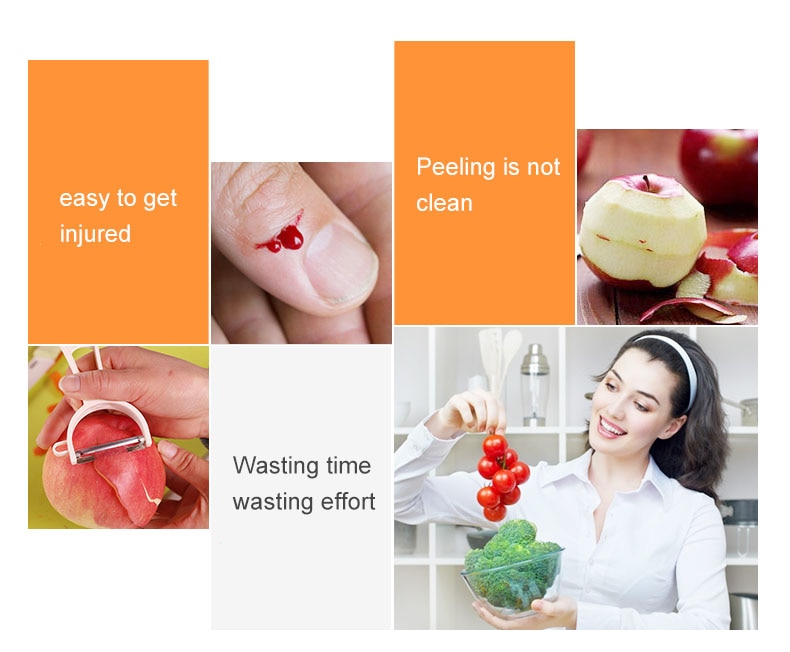 easy to get injured

Peeling is not clean

Wasting time wasting effort